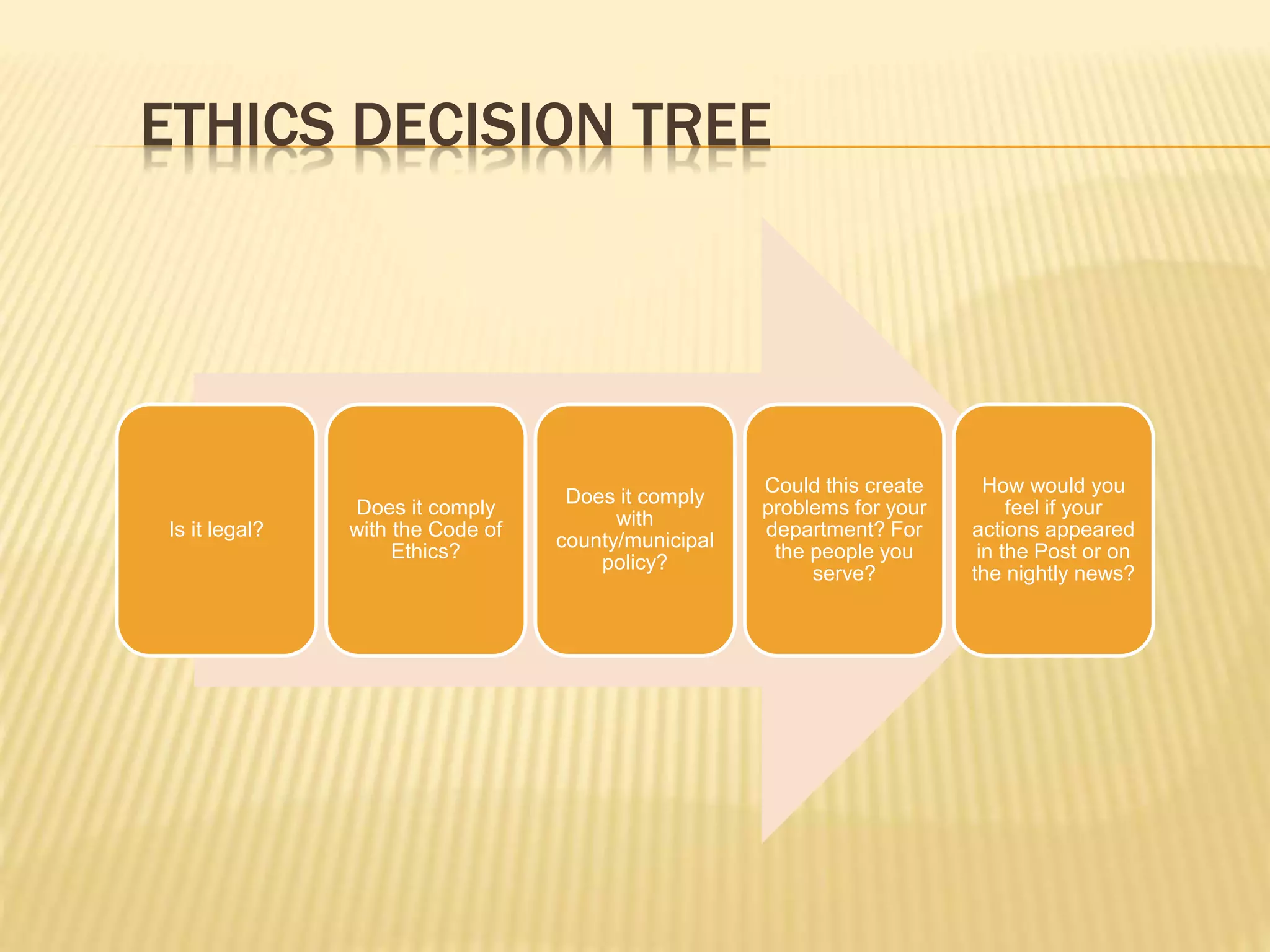 ETHICS DECISION TREE

Is it legal?

Does it comply with the Code of Ethics?

Does it comply with county/municipal policy?

Could this create problems for your department? For the people you serve?

How would you feel if your actions appeared in the Post or on the nightly news?